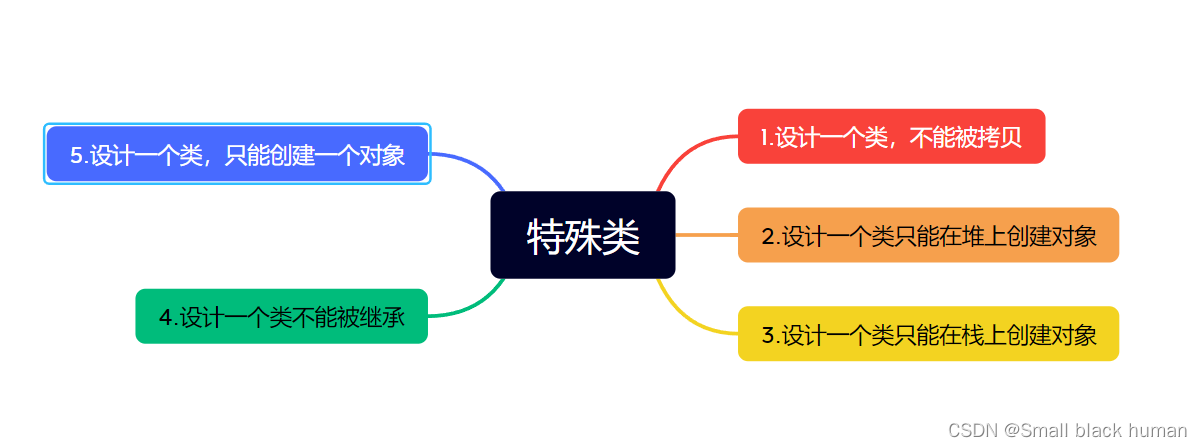 特殊类

1.设计一个类，不能被拷贝

2.设计一个类只能在堆上创建对象

3.设计一个类只能在栈上创建对象

4.设计一个类不能被继承

5.设计一个类，只能创建一个对象

CSDN @Small black human